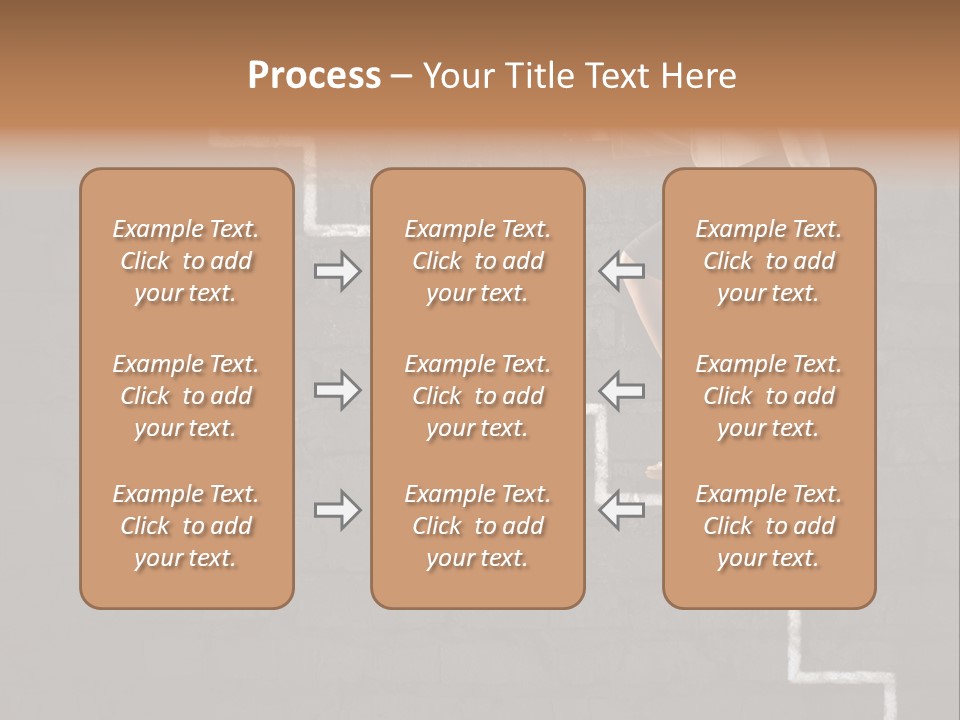 Process – Your Title Text Here

Example Text. Click to add your text.

Example Text. Click to add your text.

Example Text. Click to add your text.

Example Text. Click to add your text.

Example Text. Click to add your text.

Example Text. Click to add your text.

Example Text. Click to add your text.

Example Text. Click to add your text.

Example Text. Click to add your text.